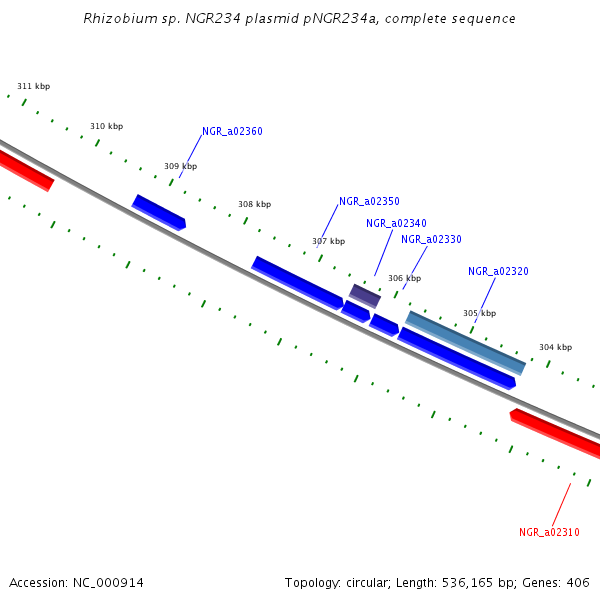 Rhizobium sp. NGR234 plasmid pNGR234a, complete sequence

311 kbp

310 kbp

NGR_a02360

309 kbp

308 kbp

NGR_a02350

NGR_a02340

307 kbp

NGR_a02330

306 kbp

NGR_a02320

305 kbp

304 kbp

NGR_a02310

Accession: NC_000914

Topology: circular; Length: 536,165 bp; Genes: 406